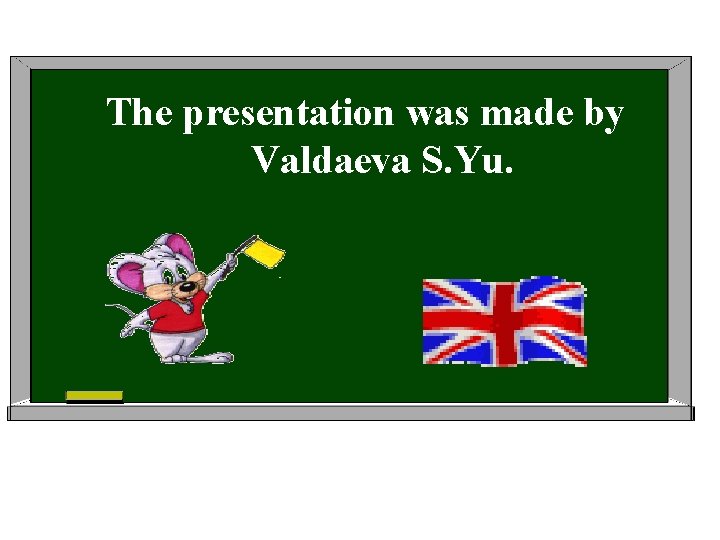 The presentation was made by Valdaeva S.Yu.